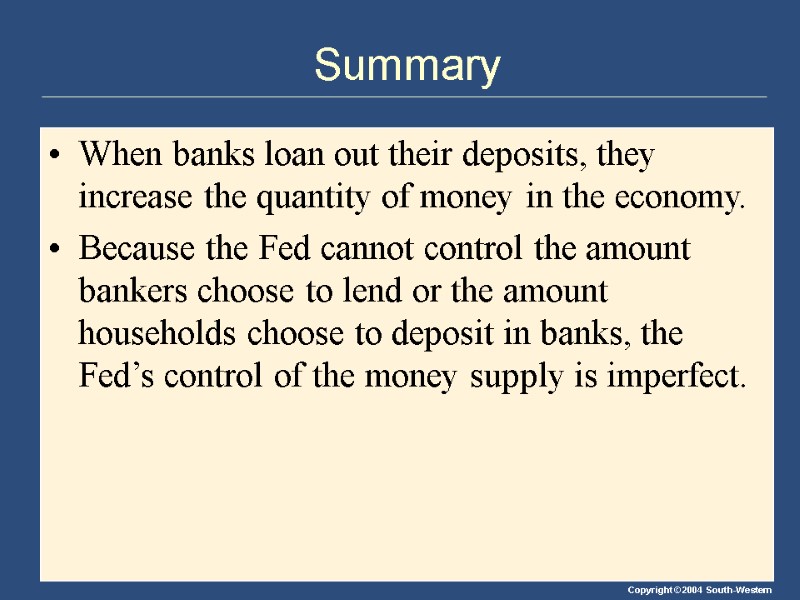 Summary

• When banks loan out their deposits, they increase the quantity of money in the economy.

• Because the Fed cannot control the amount bankers choose to lend or the amount households choose to deposit in banks, the Fed's control of the money supply is imperfect.

Copyright©2004 South-Western